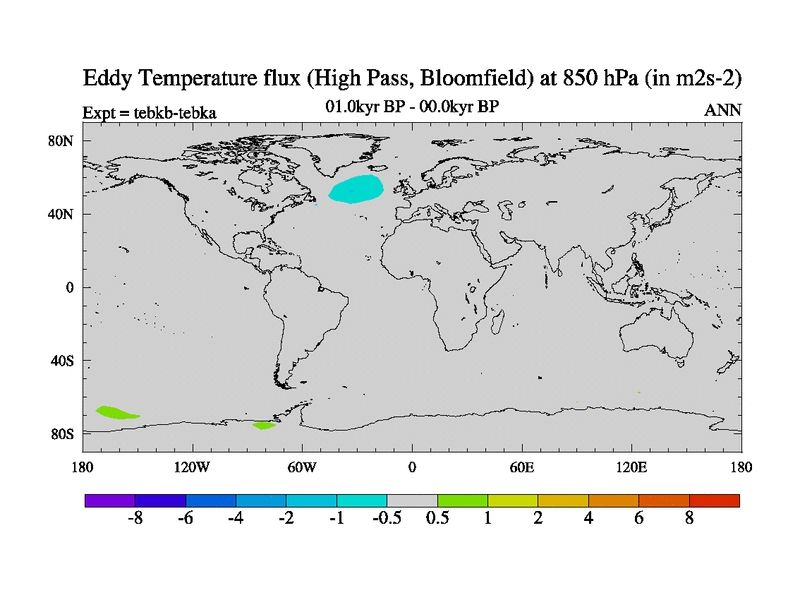 Eddy Temperature flux (High Pass, Bloomfield) at 850 hPa (in m2s-2)

Expt = tebkb-tebka

01.0kyr BP - 00.0kyr BP

ANN

80N
40N
0
40S
80S

180 120W 60W 0 60E 120E 180

-8 -6 -4 -2 -1 -0.5 0.5 1 2 4 6 8